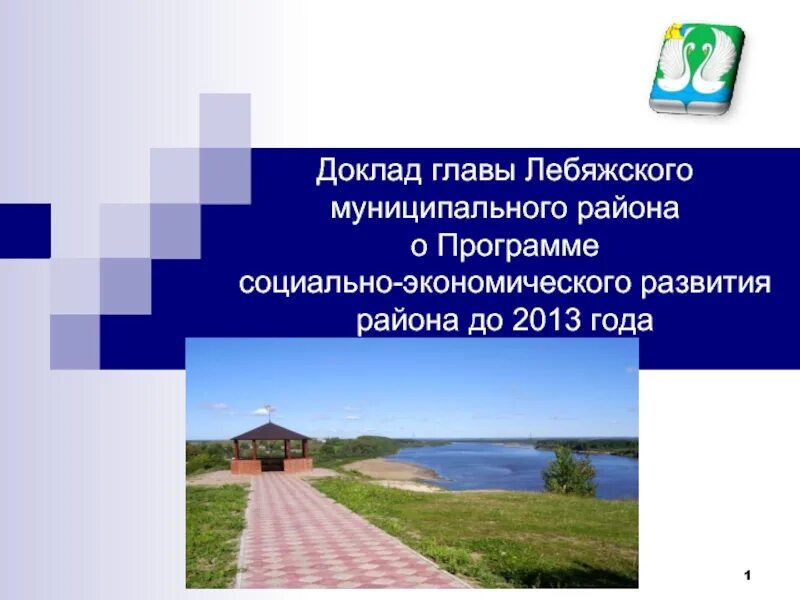 Доклад главы Лебяжского муниципального района о Программе социально-экономического развития района до 2013 года

1